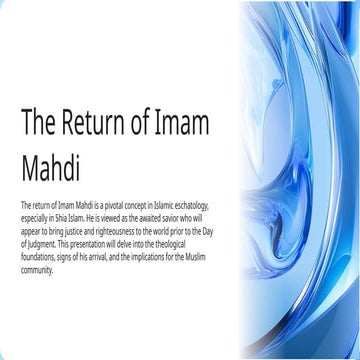 The Return of Imam Mahdi

The return of Imam Mahdi is a pivotal concept in Islamic eschatology, especially in Shia Islam. He is viewed as the awaited savior who will appear to bring justice and righteousness to the world prior to the Day of Judgment. This presentation will delve into the theological foundations, signs of his arrival, and the implications for the Muslim community.